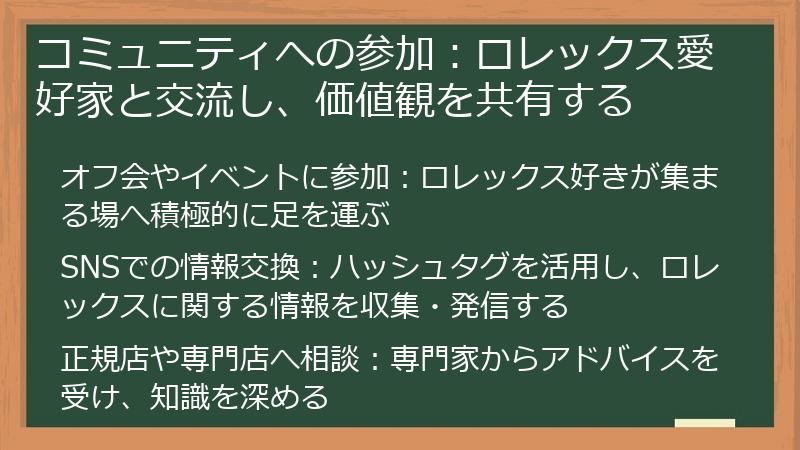 コミュニティへの参加：ロレックス愛好家と交流し、価値観を共有する

オフ会やイベントに参加：ロレックス好きが集まる場へ積極的に足を運ぶ

SNSでの情報交換：ハッシュタグを活用し、ロレックスに関する情報を収集・発信する

正規店や専門店へ相談：専門家からアドバイスを受け、知識を深める